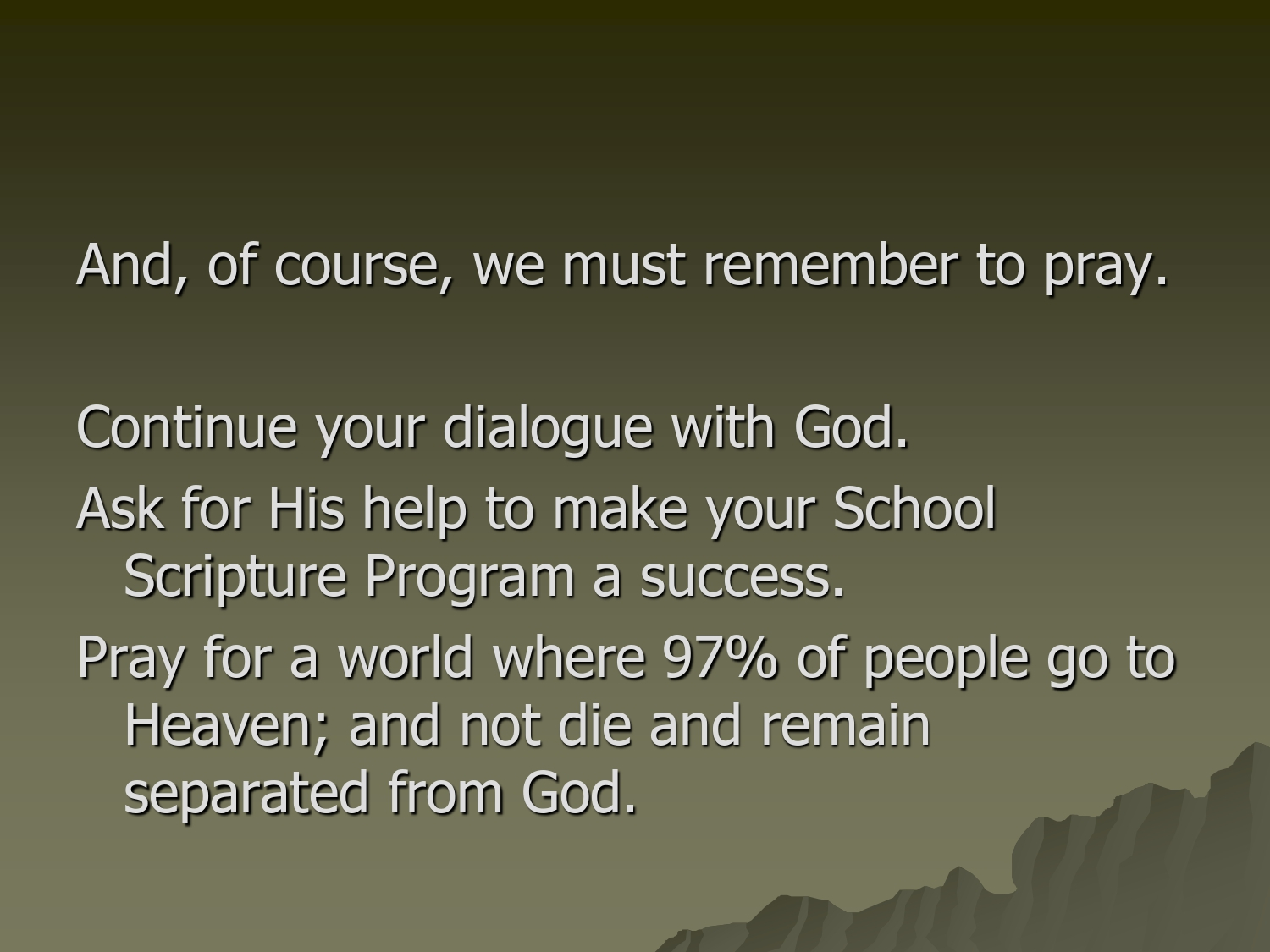 And, of course, we must remember to pray.

Continue your dialogue with God.

Ask for His help to make your School Scripture Program a success.

Pray for a world where 97% of people go to Heaven; and not die and remain separated from God.